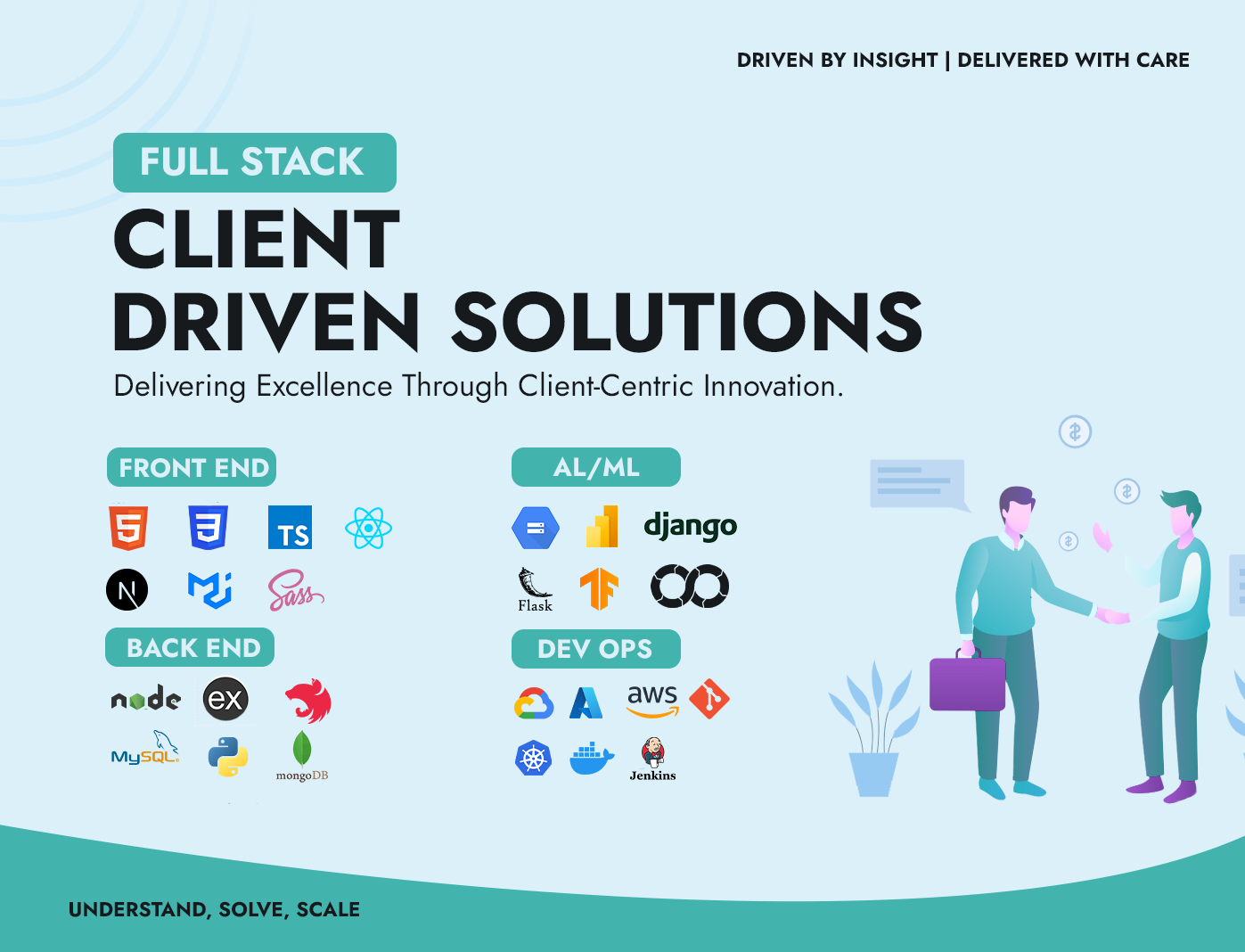 DRIVEN BY INSIGHT | DELIVERED WITH CARE

FULL STACK

CLIENT DRIVEN SOLUTIONS

Delivering Excellence Through Client-Centric Innovation.

FRONT END

5

3

TS

N

Sass

BACK END

node

ex

MySQL

mongoDB

AL/ML

django

Flask

DEV OPS

aws

Jenkins

UNDERSTAND, SOLVE, SCALE